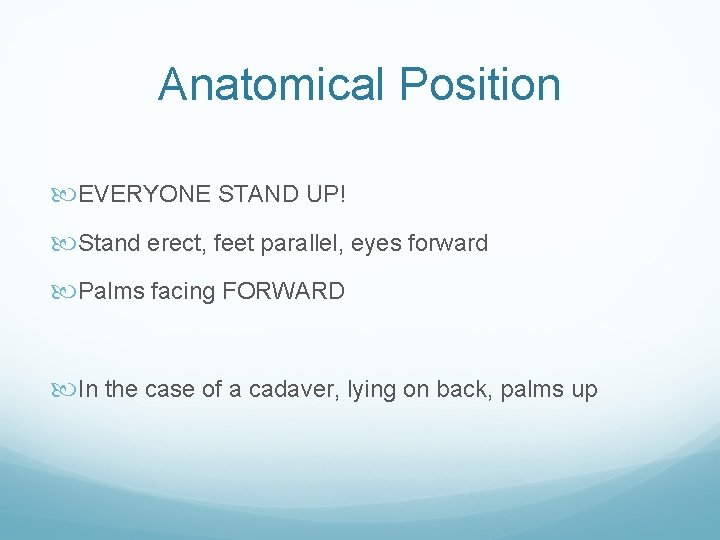 Anatomical Position

EVERYONE STAND UP!

Stand erect, feet parallel, eyes forward

Palms facing FORWARD

In the case of a cadaver, lying on back, palms up